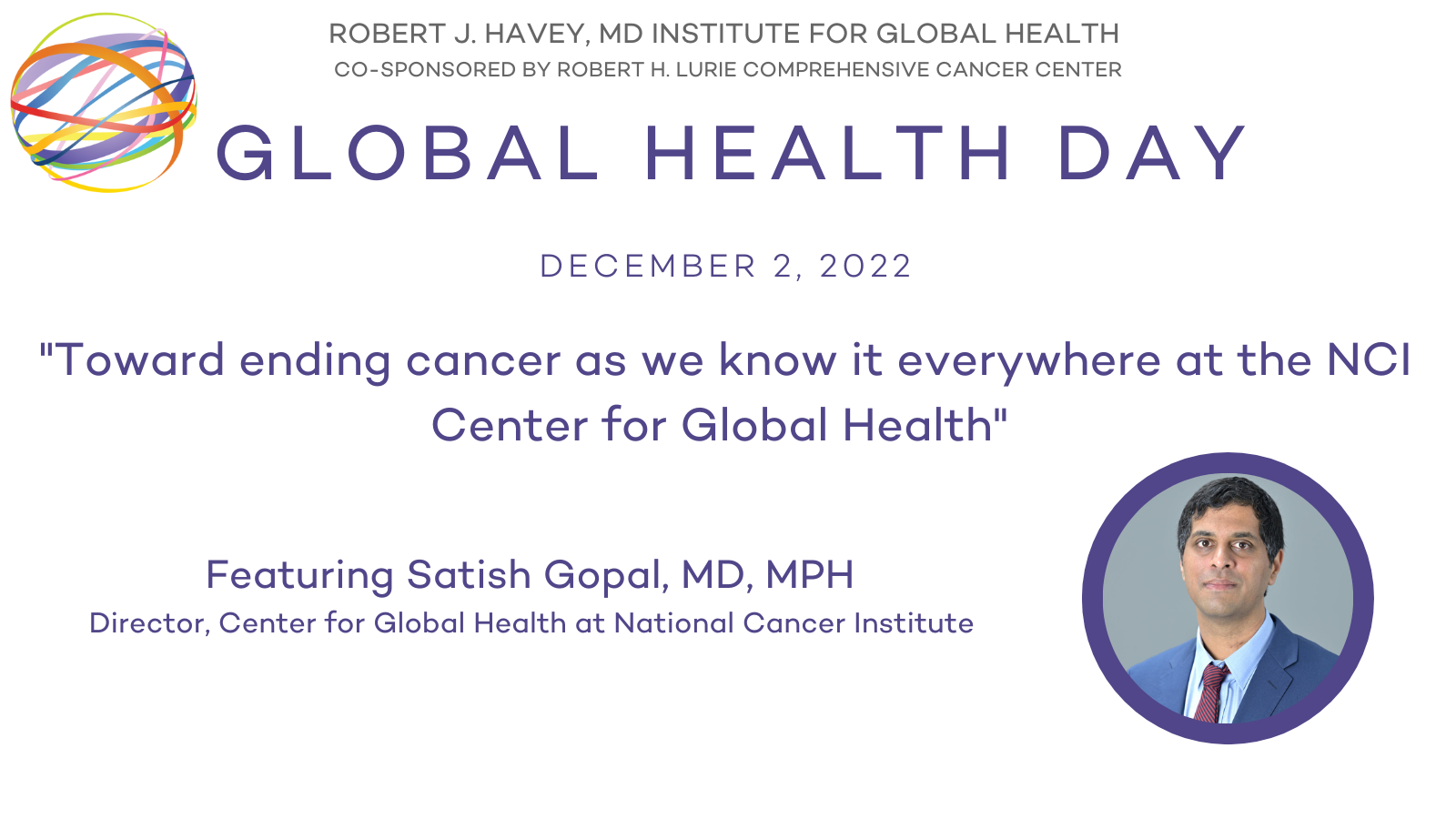 ROBERT J. HAVEY, MD INSTITUTE FOR GLOBAL HEALTH
CO-SPONSORED BY ROBERT H. LURIE COMPREHENSIVE CANCER CENTER

GLOBAL HEALTH DAY

DECEMBER 2, 2022

"Toward ending cancer as we know it everywhere at the NCI Center for Global Health"

Featuring Satish Gopal, MD, MPH
Director, Center for Global Health at National Cancer Institute